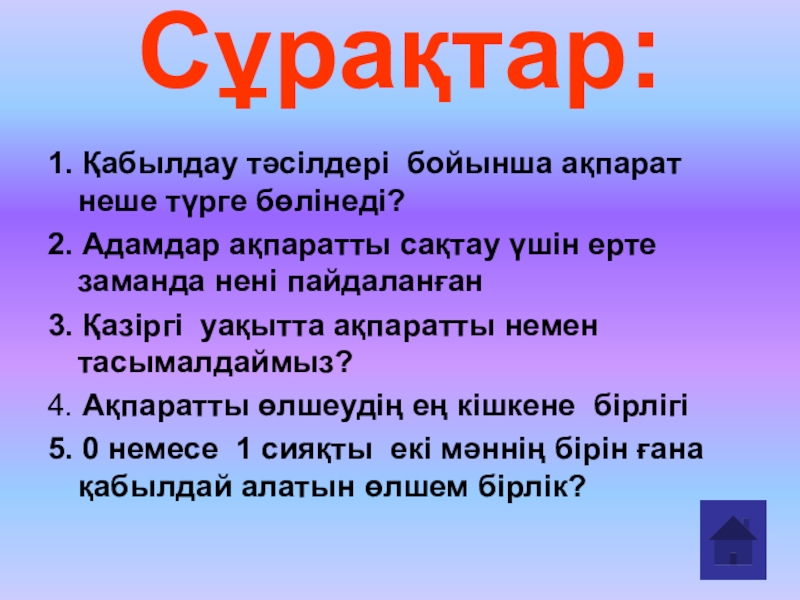 Сұрақтар:

1. Қабылдау тәсілдері бойынша ақпарат неше түрге бөлінеді?

2. Адамдар ақпаратты сақтау үшін ерте заманда нені пайдаланған

3. Қазіргі уақытта ақпаратты немен тасымалдаймыз?

4. Ақпаратты өлшеудің ең кішкене бірлігі

5. 0 немесе 1 сияқты екі мәннің бірін ғана қабылдай алатын өлшем бірлік?